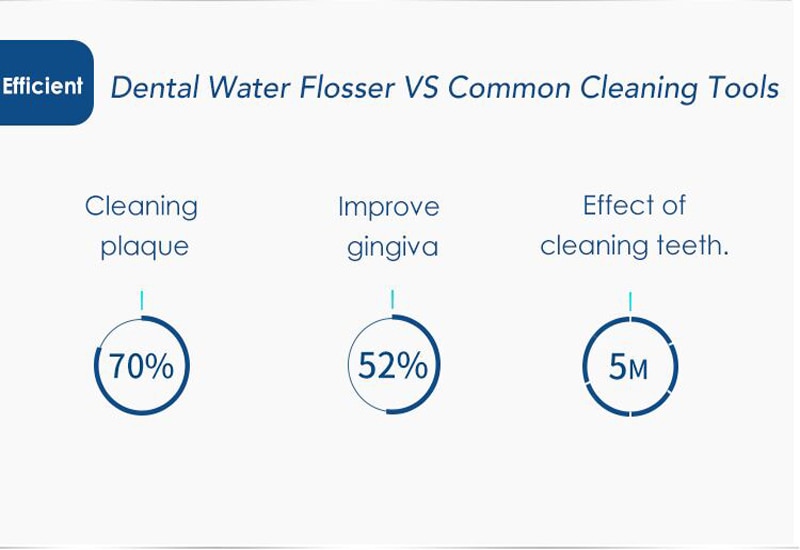 Efficient

Dental Water Flosser VS Common Cleaning Tools

Cleaning plaque

70%

Improve gingiva

52%

Effect of cleaning teeth.

5M